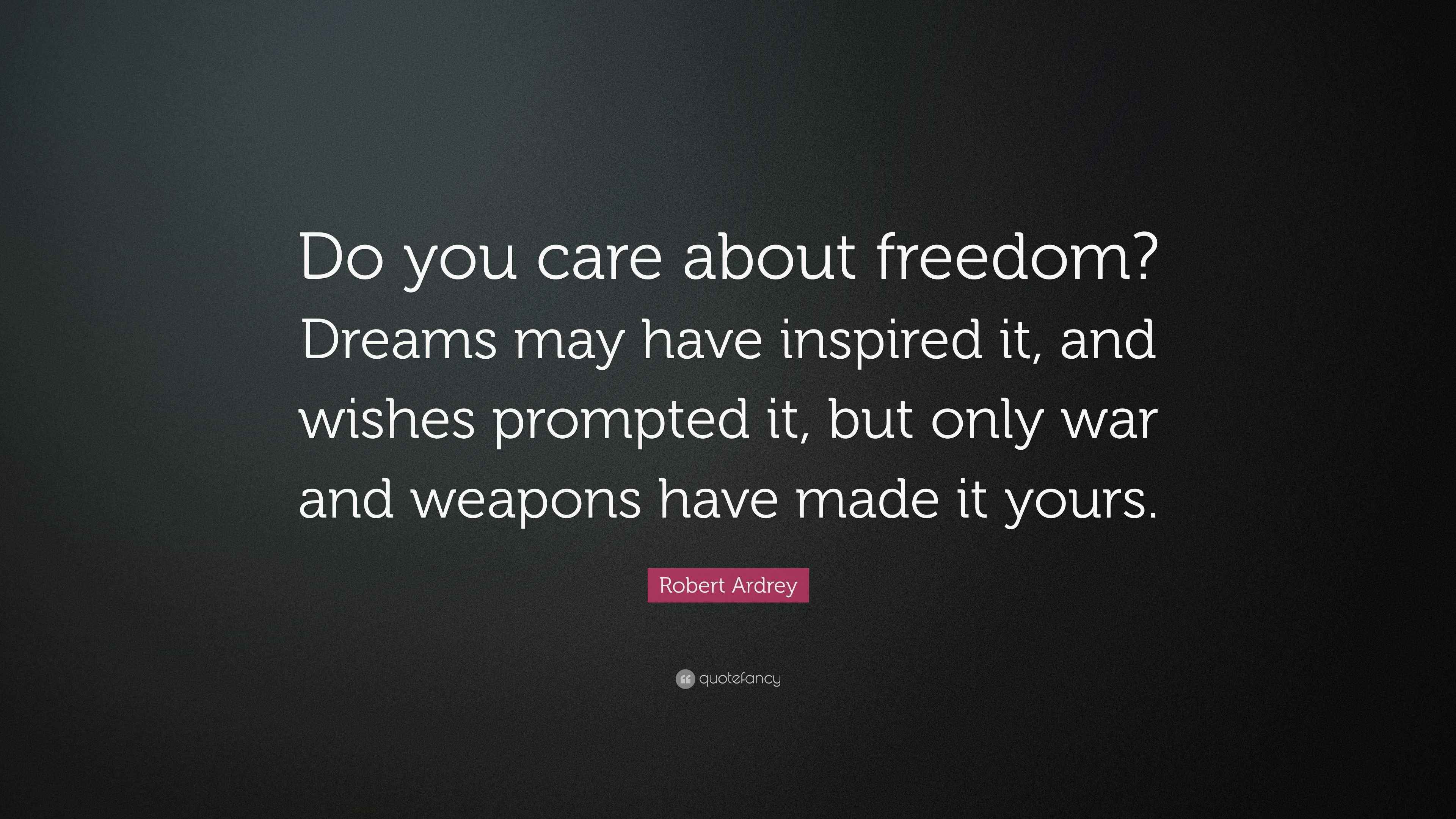 Do you care about freedom? Dreams may have inspired it, and wishes prompted it, but only war and weapons have made it yours.

Robert Ardrey

quotefancy